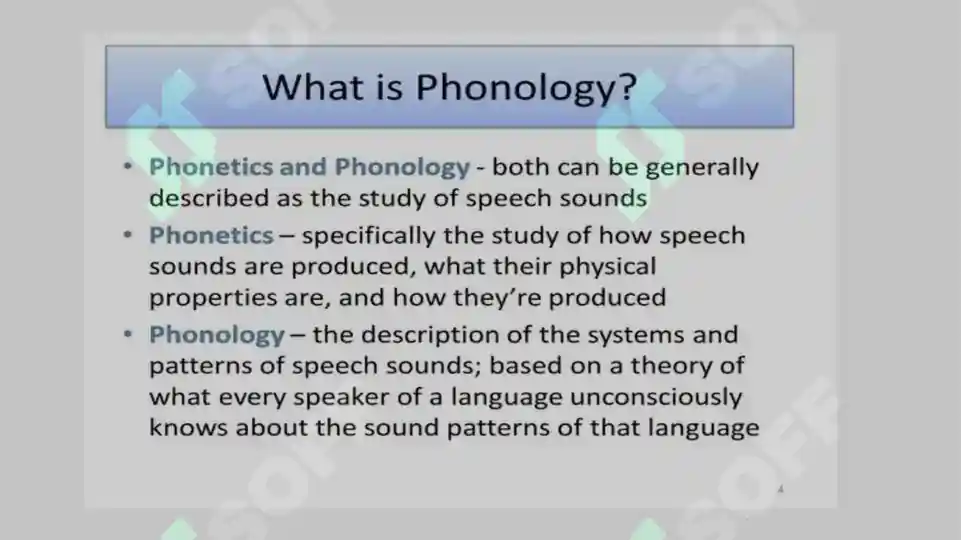 What is Phonology?

• Phonetics and Phonology - both can be generally described as the study of speech sounds
• Phonetics – specifically the study of how speech sounds are produced, what their physical properties are, and how they're produced
• Phonology – the description of the systems and patterns of speech sounds; based on a theory of what every speaker of a language unconsciously knows about the sound patterns of that language

4